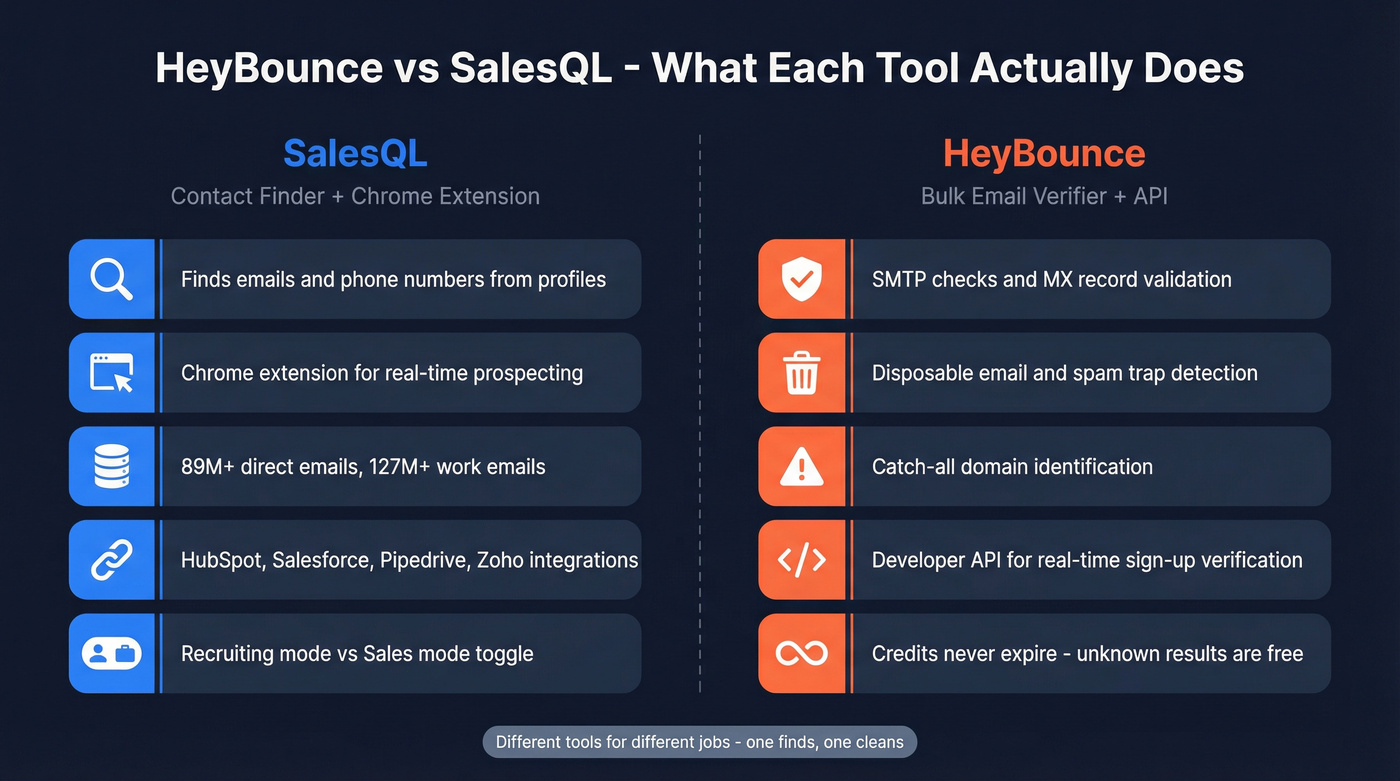 HeyBounce vs SalesQL - What Each Tool Actually Does

SalesQL
Contact Finder + Chrome Extension

Finds emails and phone numbers from profiles

Chrome extension for real-time prospecting

89M+ direct emails, 127M+ work emails

HubSpot, Salesforce, Pipedrive, Zoho integrations

Recruiting mode vs Sales mode toggle

HeyBounce
Bulk Email Verifier + API

SMTP checks and MX record validation

Disposable email and spam trap detection

Catch-all domain identification

Developer API for real-time sign-up verification

Credits never expire - unknown results are free

Different tools for different jobs - one finds, one cleans